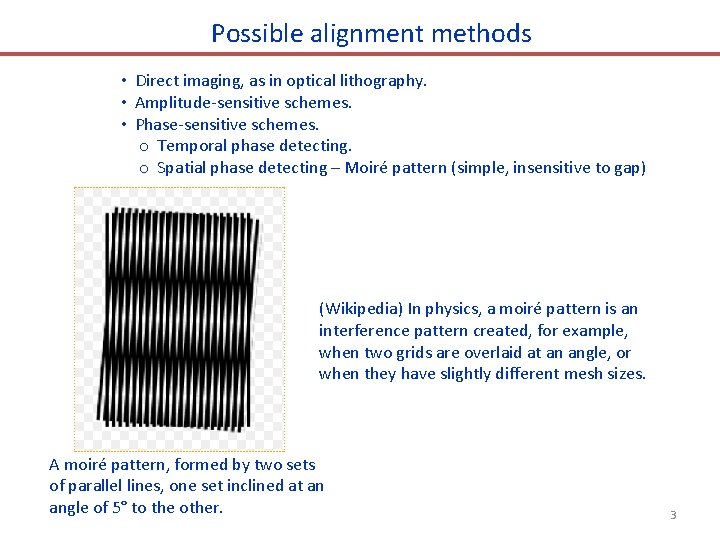 Possible alignment methods

• Direct imaging, as in optical lithography.
• Amplitude-sensitive schemes.
• Phase-sensitive schemes.
o Temporal phase detecting.
o Spatial phase detecting – Moiré pattern (simple, insensitive to gap)

(Wikipedia) In physics, a moiré pattern is an interference pattern created, for example, when two grids are overlaid at an angle, or when they have slightly different mesh sizes.

A moiré pattern, formed by two sets of parallel lines, one set inclined at an angle of 5° to the other.

3